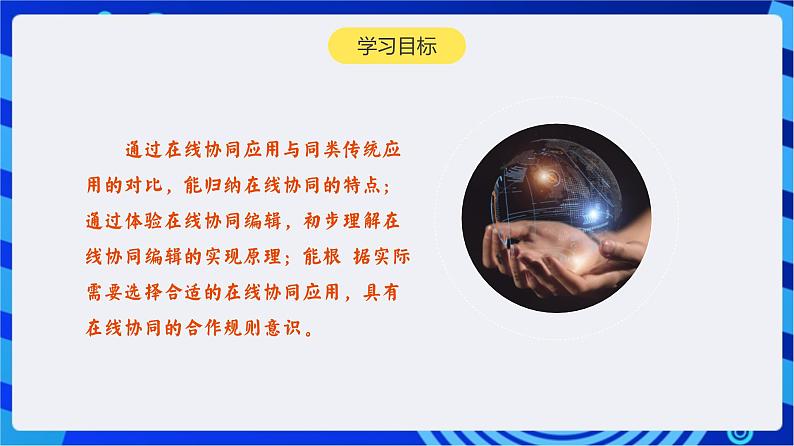 学习目标

通过在线协同应用与同类传统应用的对比，能归纳在线协同的特点；通过体验在线协同编辑，初步理解在线协同编辑的实现原理；能根 据实际需要选择合适的在线协同应用，具有在线协同的合作规则意识。